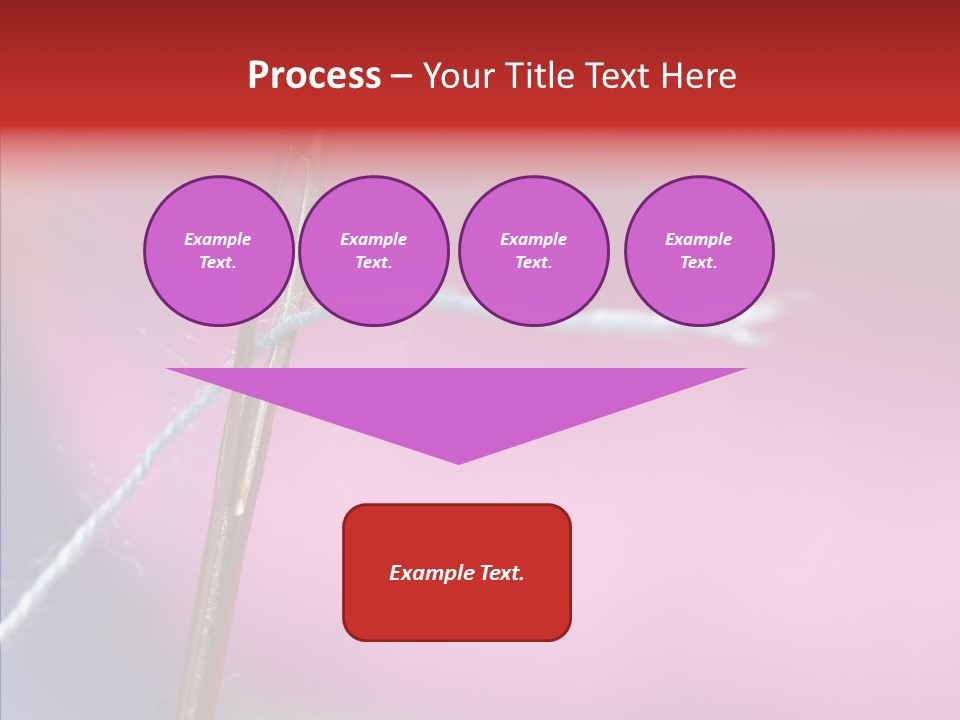 Process – Your Title Text Here

Example Text.

Example Text.

Example Text.

Example Text.

Example Text.